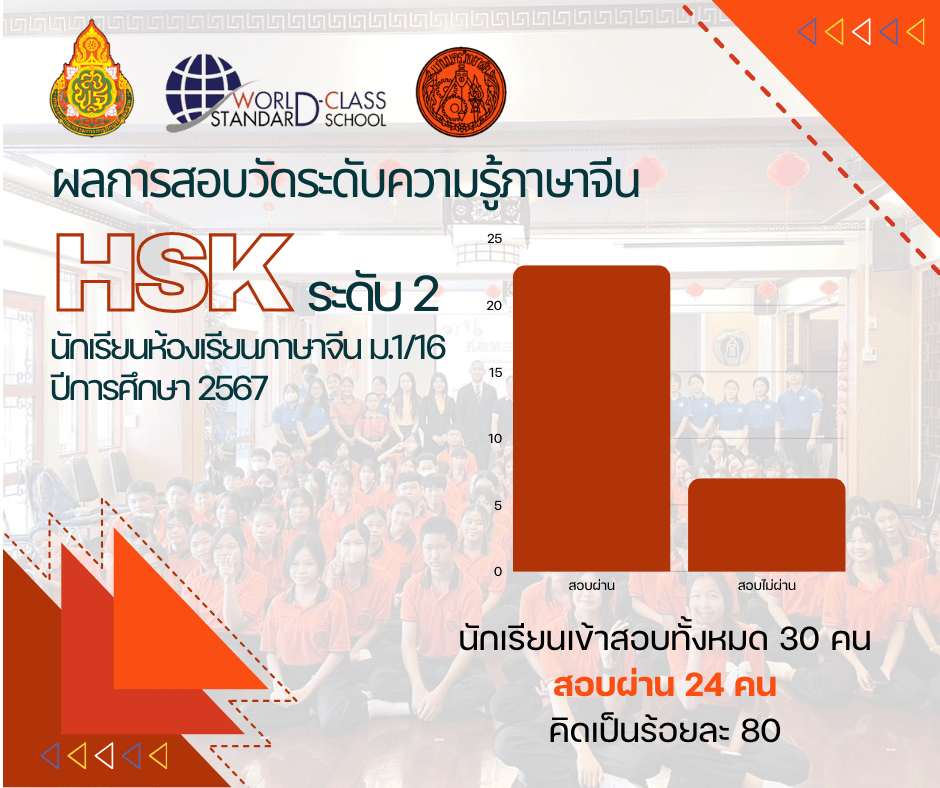 WORLD-CLASS STANDARD SCHOOL

ผลการสอบวัดระดับความรู้ภาษาจีน

HSK ระดับ 2

นักเรียนห้องเรียนภาษาจีน ม.1/16
ปีการศึกษา 2567

25
20
15
10
5
0
สอบผ่าน
สอบไม่ผ่าน

นักเรียนเข้าสอบทั้งหมด 30 คน
สอบผ่าน 24 คน
คิดเป็นร้อยละ 80